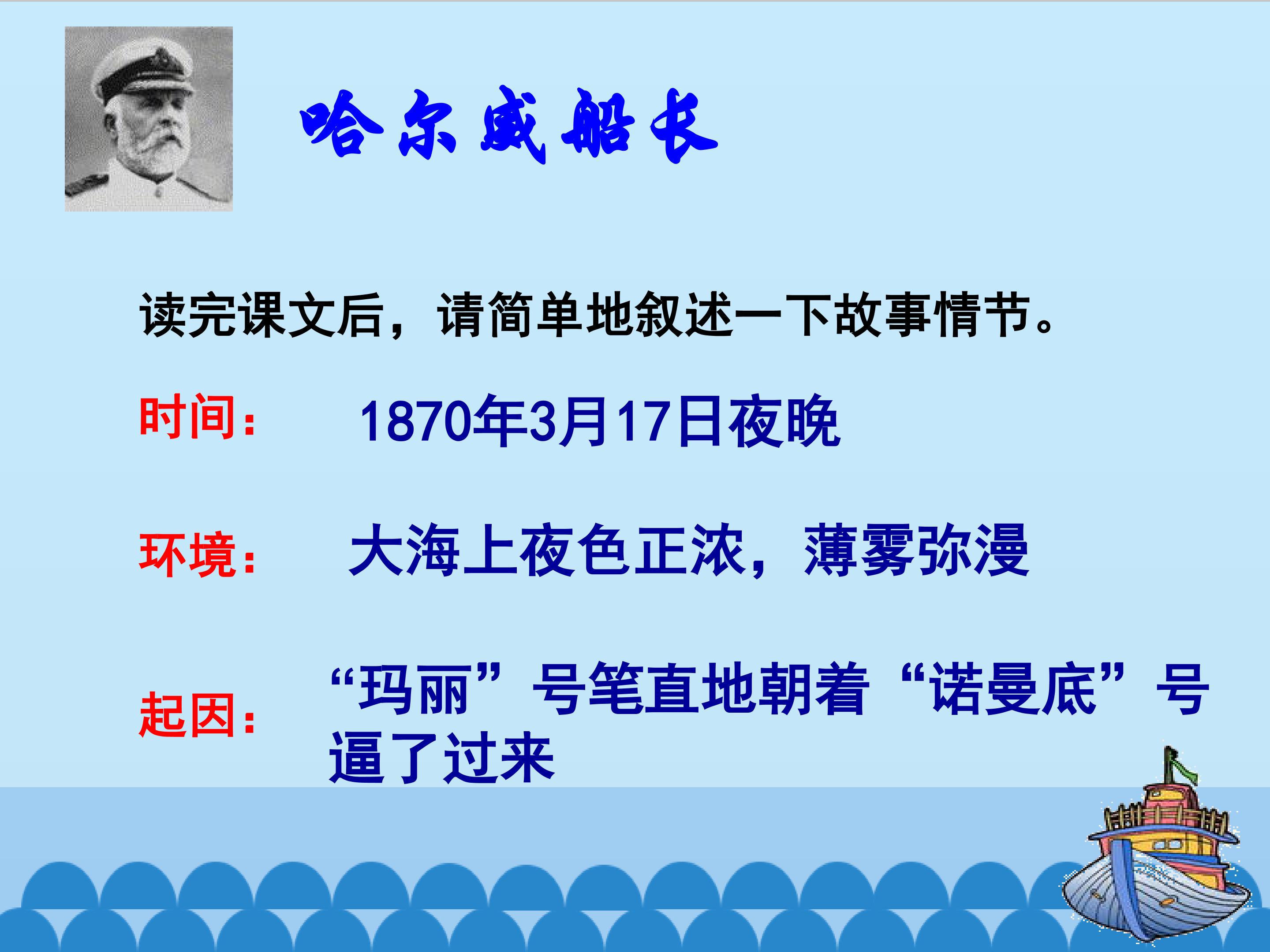 哈尔威船长

读完课文后，请简单地叙述一下故事情节。

时间： 1870年3月17日夜晚

环境： 大海上夜色正浓，薄雾弥漫

起因： “玛丽”号笔直地朝着“诺曼底”号逼了过来